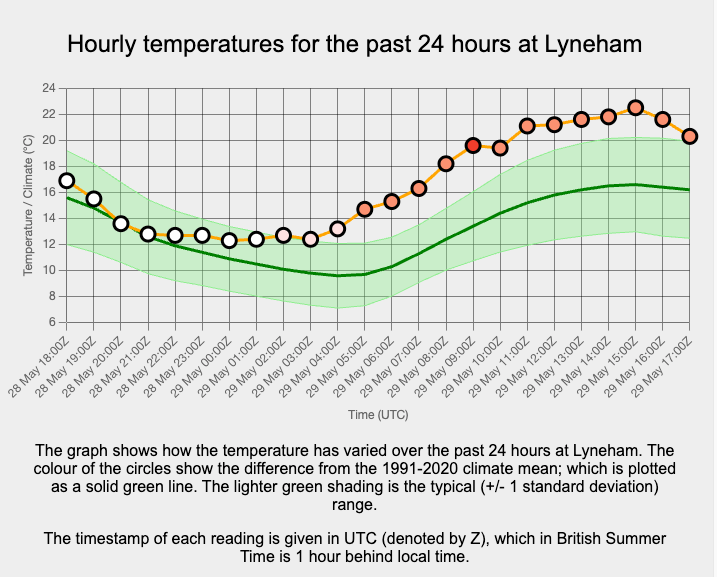 Hourly temperatures for the past 24 hours at Lyneham

Temperature / Climate (°C)

24
22
20
18
16
14
12
10
8
6

28 May 18:00Z
28 May 19:00Z
28 May 20:00Z
28 May 21:00Z
28 May 22:00Z
28 May 23:00Z
29 May 00:00Z
29 May 01:00Z
29 May 02:00Z
29 May 03:00Z
29 May 04:00Z
29 May 05:00Z
29 May 06:00Z
29 May 07:00Z
29 May 08:00Z
29 May 09:00Z
29 May 10:00Z
29 May 11:00Z
29 May 12:00Z
29 May 13:00Z
29 May 14:00Z
29 May 15:00Z
29 May 16:00Z
29 May 17:00Z

Time (UTC)

The graph shows how the temperature has varied over the past 24 hours at Lyneham. The colour of the circles show the difference from the 1991-2020 climate mean; which is plotted as a solid green line. The lighter green shading is the typical (+/- 1 standard deviation) range.

The timestamp of each reading is given in UTC (denoted by Z), which in British Summer Time is 1 hour behind local time.